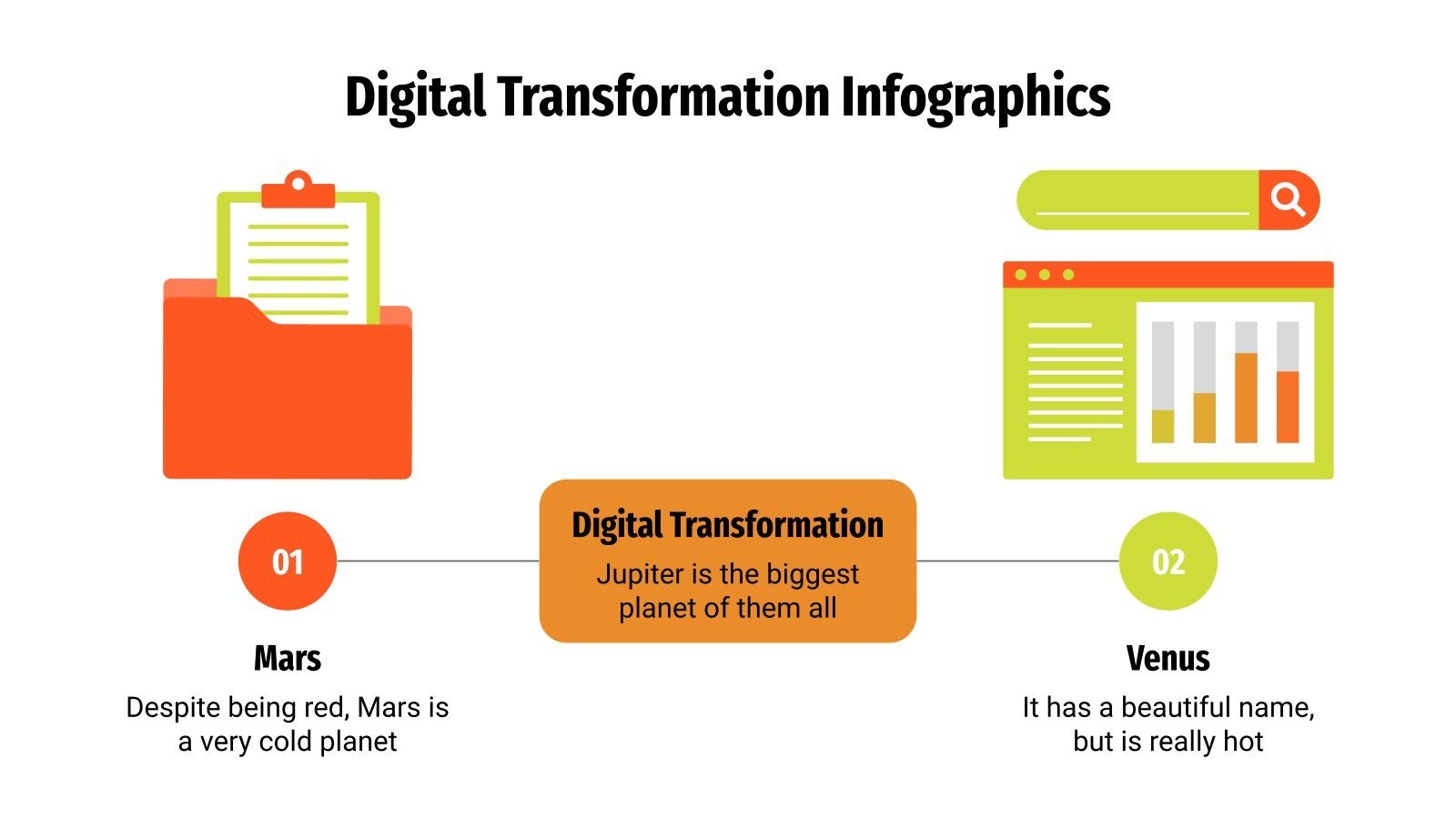 Digital Transformation Infographics

01

Mars

Despite being red, Mars is a very cold planet

Digital Transformation

Jupiter is the biggest planet of them all

02

Venus

It has a beautiful name, but is really hot